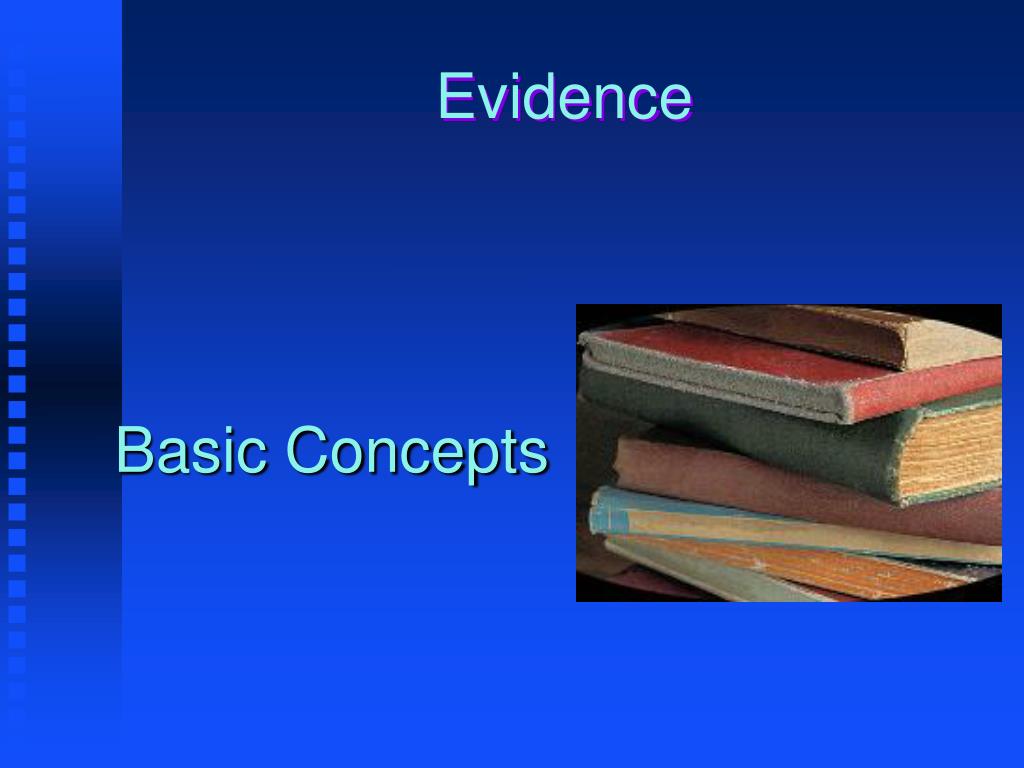 Evidence

Basic Concepts